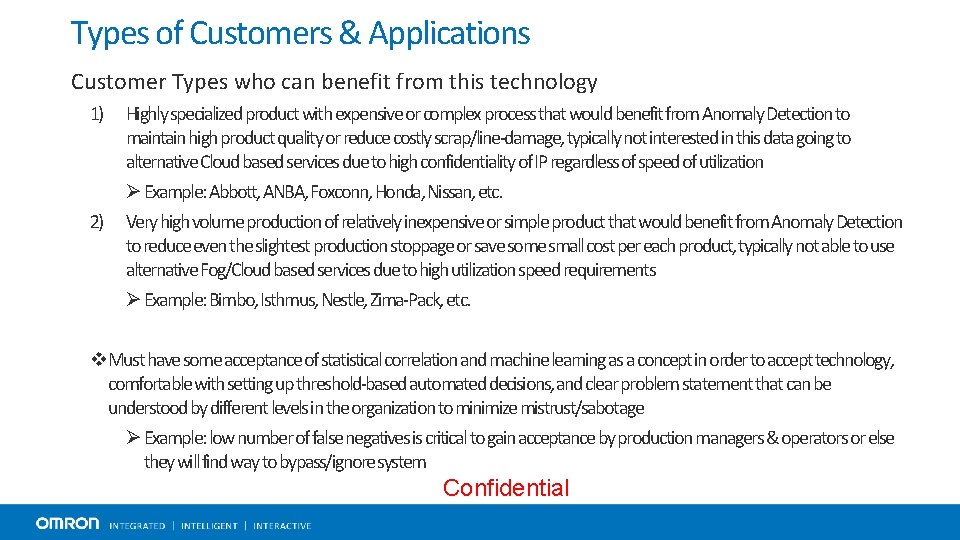 Types of Customers & Applications

Customer Types who can benefit from this technology

1) Highly specialized product with expensive or complex process that would benefit from Anomaly Detection to maintain high product quality or reduce costly scrap/line-damage, typically not interested in this data going to alternative Cloud based services due to high confidentiality of IP regardless of speed of utilization

➢ Example: Abbott, ANBA, Foxconn, Honda, Nissan, etc.

2) Very high volume production of relatively inexpensive or simple product that would benefit from Anomaly Detection to reduce even the slightest production stoppage or save some small cost per each product, typically not able to use alternative Fog/Cloud based services due to high utilization speed requirements

➢ Example: Bimbo, Isthmus, Nestle, Zima-Pack, etc.

❖ Must have some acceptance of statistical correlation and machine learning as a concept in order to accept technology, comfortable with setting up threshold-based automated decisions, and clear problem statement that can be understood by different levels in the organization to minimize mistrust/sabotage

➢ Example: low number of false negatives is critical to gain acceptance by production managers & operators or else they will find way to bypass/ignore system

Confidential

OMRON INTEGRATED | INTELLIGENT | INTERACTIVE